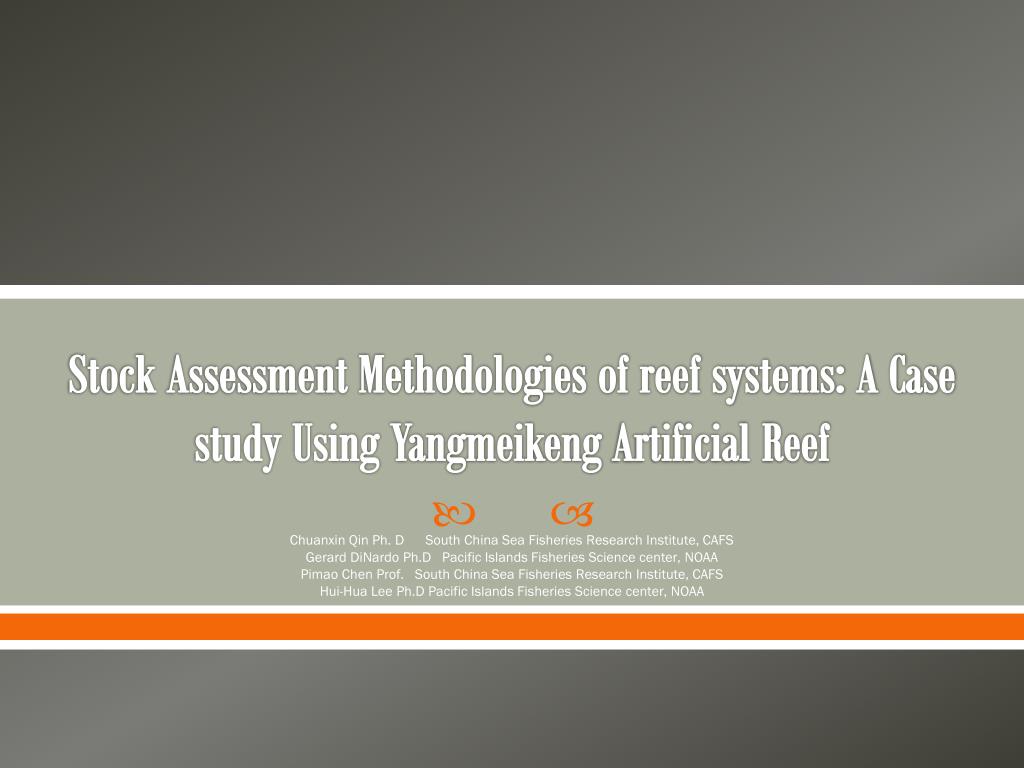 Stock Assessment Methodologies of reef systems: A Case study Using Yangmeikeng Artificial Reef

Chuanxin Qin Ph. D South China Sea Fisheries Research Institute, CAFS
Gerard DiNardo Ph.D Pacific Islands Fisheries Science center, NOAA
Pimao Chen Prof. South China Sea Fisheries Research Institute, CAFS
Hui-Hua Lee Ph.D Pacific Islands Fisheries Science center, NOAA